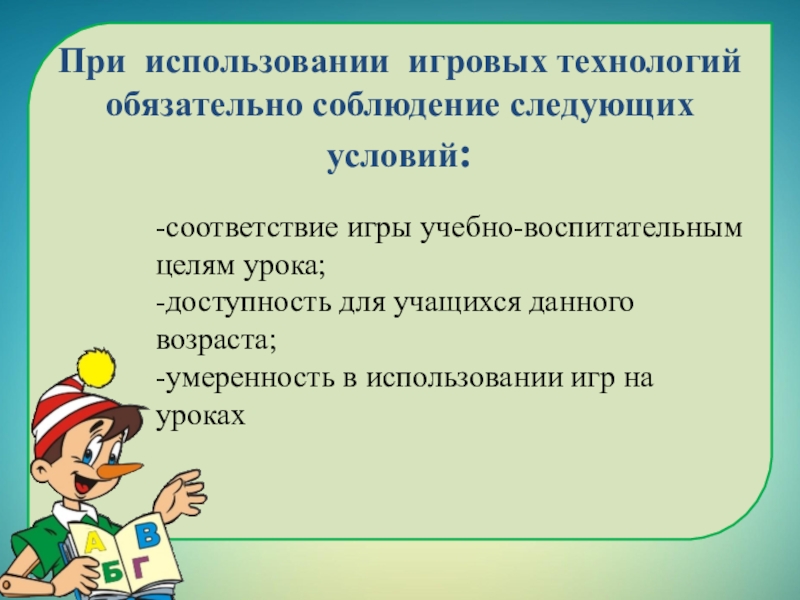 При использовании игровых технологий обязательно соблюдение следующих условий:

-соответствие игры учебно-воспитательным целям урока;
-доступность для учащихся данного возраста;
-умеренность в использовании игр на уроках

А В
Б Г